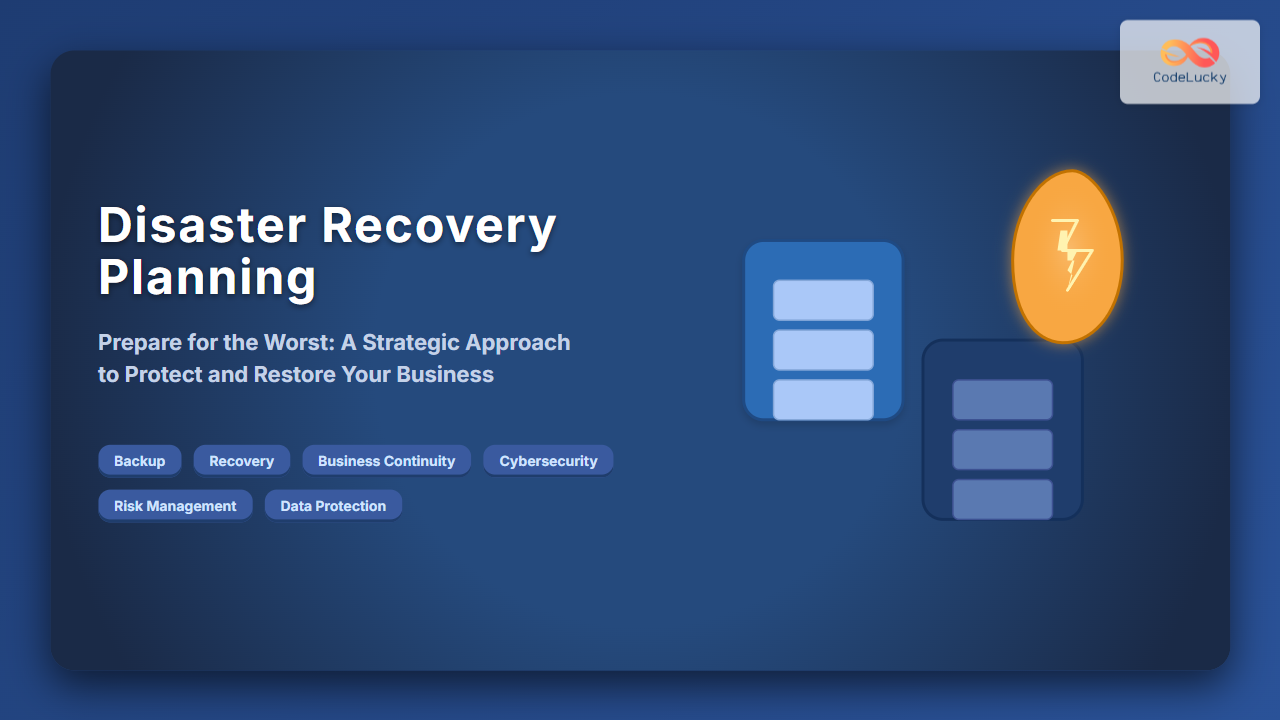 CodeLucky

Disaster Recovery Planning

Prepare for the Worst: A Strategic Approach to Protect and Restore Your Business

Backup
Recovery
Business Continuity
Cybersecurity
Risk Management
Data Protection